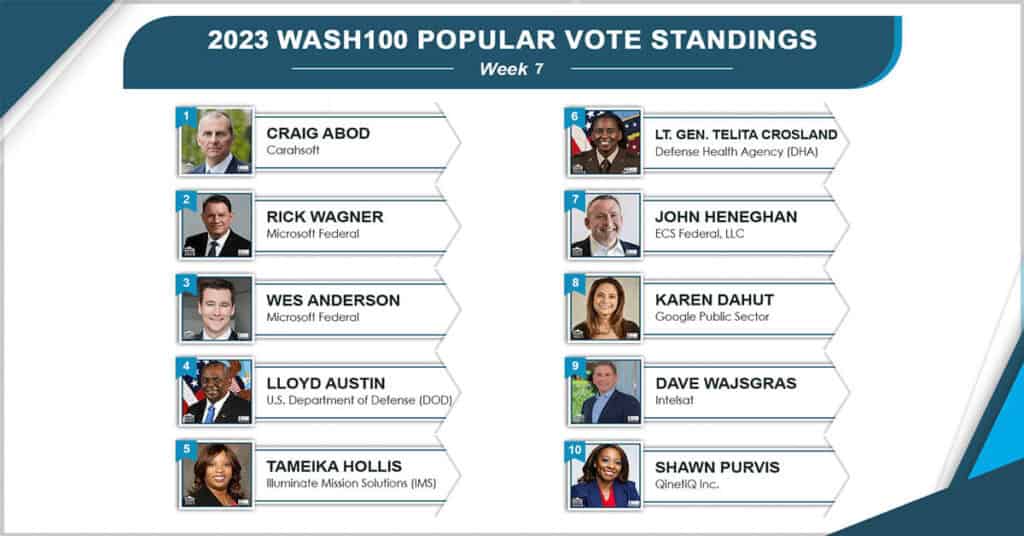 2023 WASH100 POPULAR VOTE STANDINGS

Week 7

1 CRAIG ABOD
Carahsoft

2 RICK WAGNER
Microsoft Federal

3 WES ANDERSON
Microsoft Federal

4 LLOYD AUSTIN
U.S. Department of Defense (DOD)

5 TAMEIKA HOLLIS
Illuminate Mission Solutions (IMS)

6 LT. GEN. TELITA CROSLAND
Defense Health Agency (DHA)

7 JOHN HENEGHAN
ECS Federal, LLC

8 KAREN DAHUT
Google Public Sector

9 DAVE WAJSGRAS
Intelsat

10 SHAWN PURVIS
QinetiQ Inc.